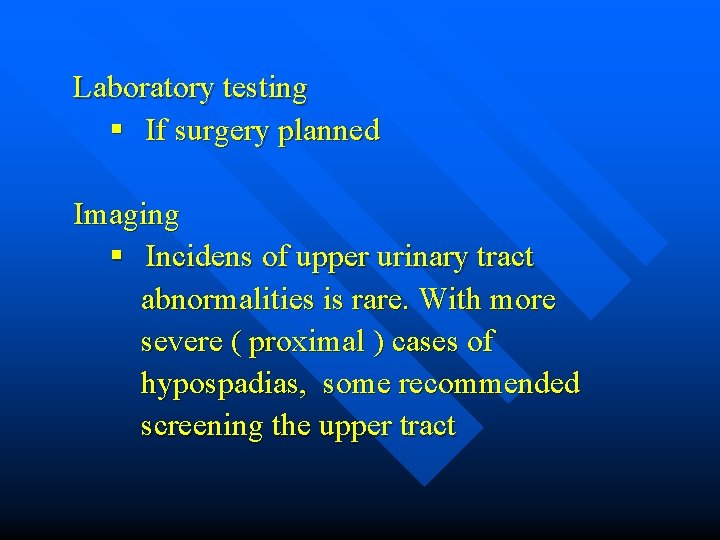 Laboratory testing

▪ If surgery planned

Imaging

▪ Incidens of upper urinary tract abnormalities is rare. With more severe ( proximal ) cases of hypospadias, some recommended screening the upper tract